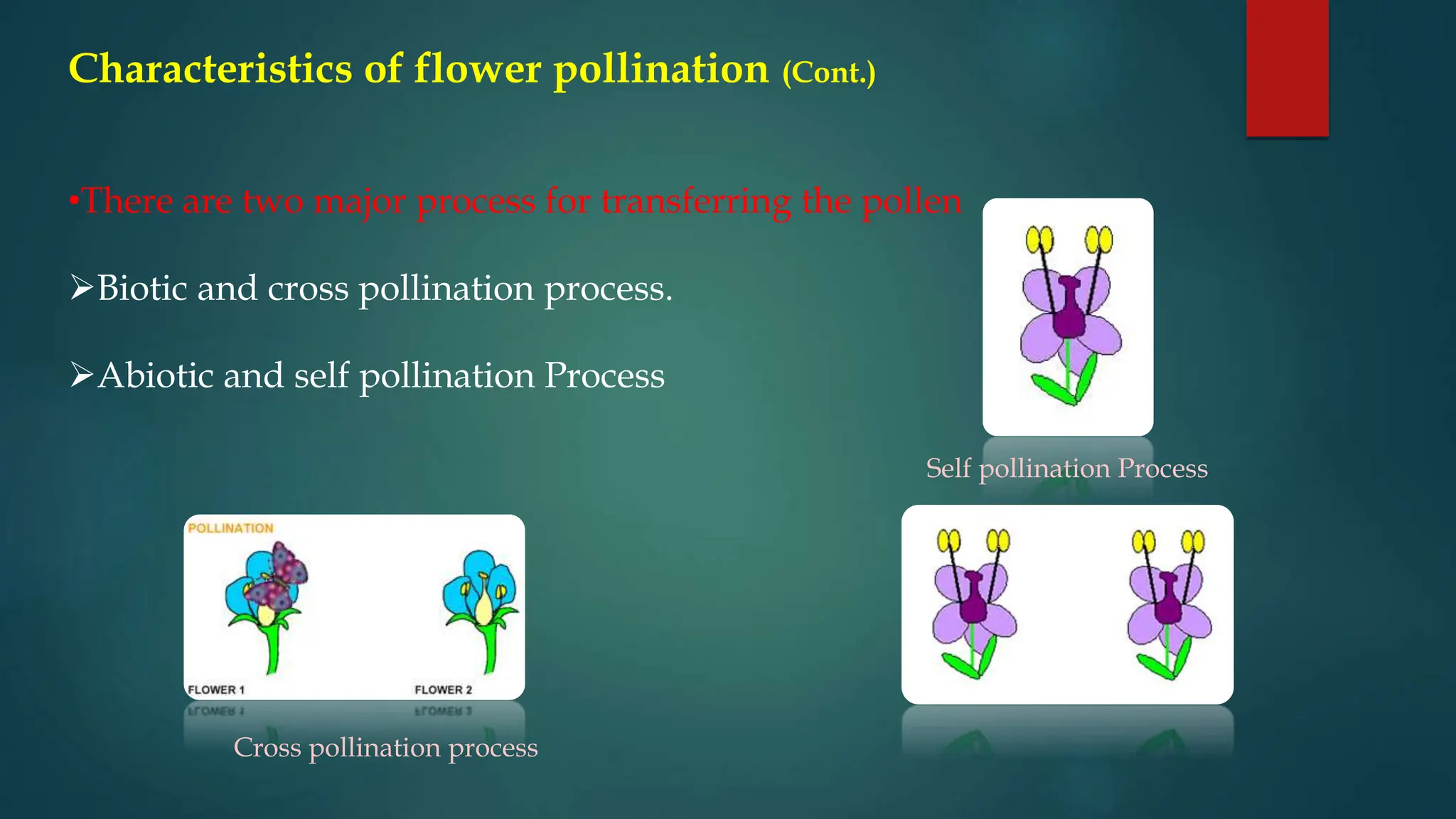 Characteristics of flower pollination (Cont.)

•There are two major process for transferring the pollen

➢Biotic and cross pollination process.

➢Abiotic and self pollination Process

Self pollination Process

POLLINATION

FLOWER 1

FLOWER 2

Cross pollination process